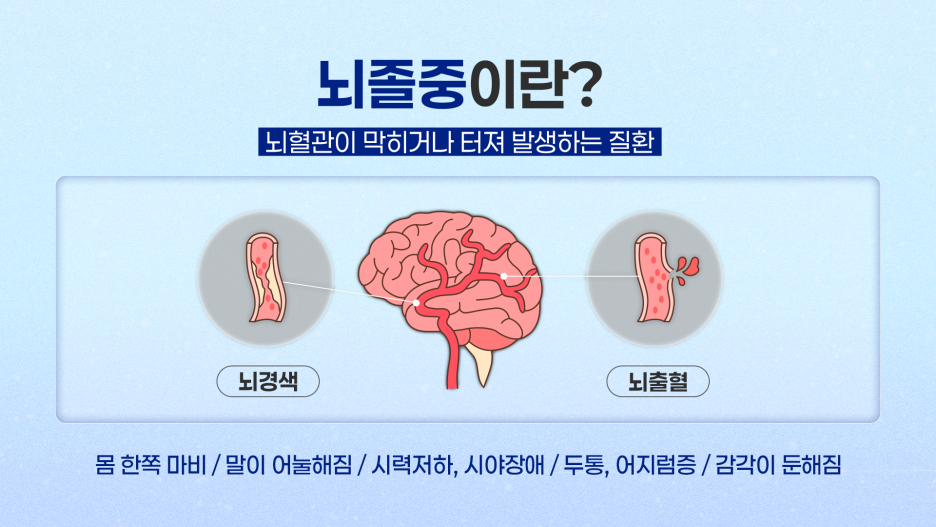 뇌졸중이란?

뇌혈관이 막히거나 터져 발생하는 질환

뇌경색

뇌출혈

몸 한쪽 마비 / 말이 어눌해짐 / 시력저하, 시야장애 / 두통, 어지럼증 / 감각이 둔해짐